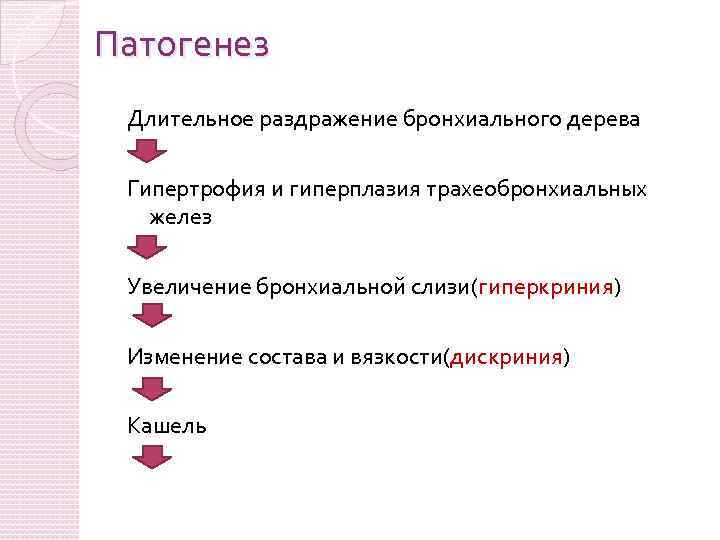 Патогенез

Длительное раздражение бронхиального дерева

Гипертрофия и гиперплазия трахеобронхиальных желез

Увеличение бронхиальной слизи(гиперкриния)

Изменение состава и вязкости(дискриния)

Кашель